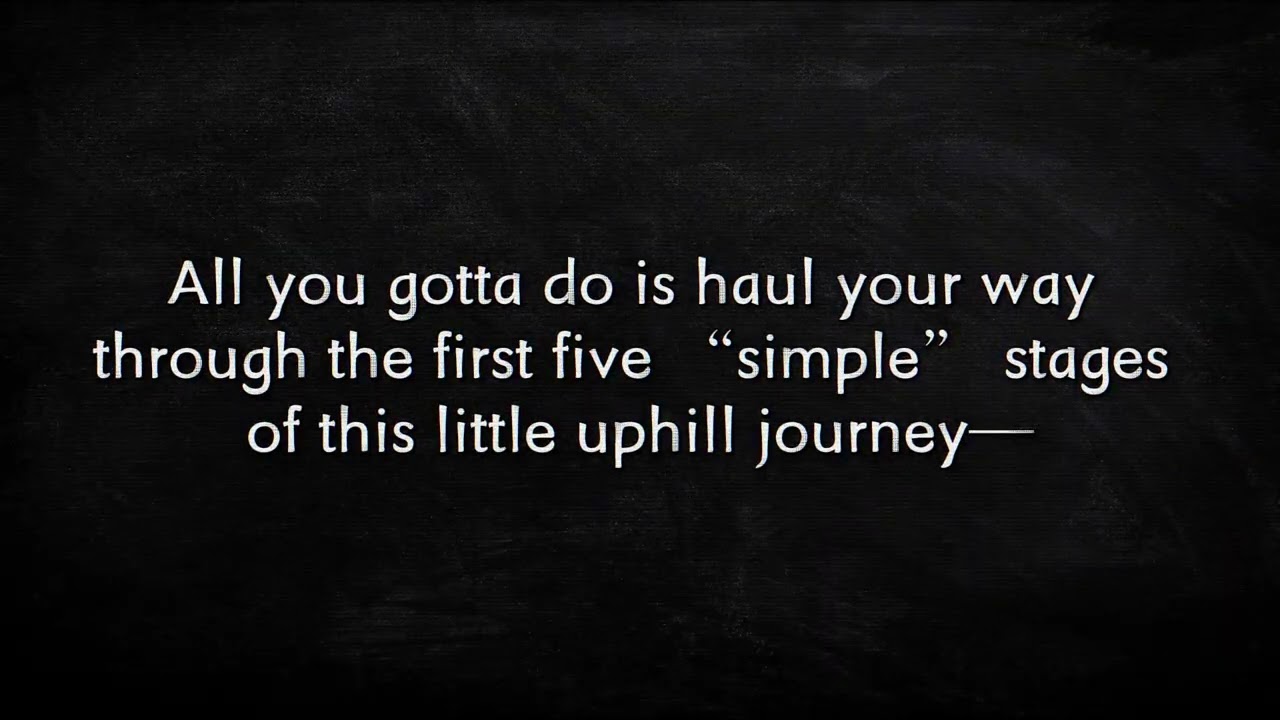 All you gotta do is haul your way through the first five “simple” stages of this little uphill journey—